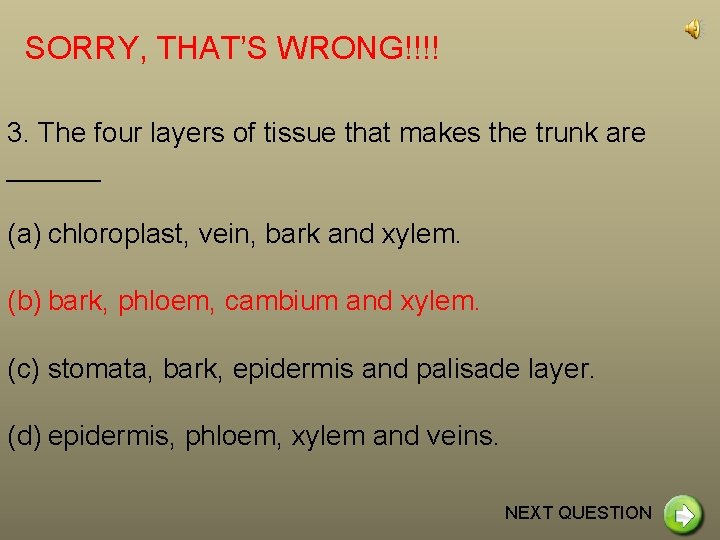 SORRY, THAT'S WRONG!!!!

3. The four layers of tissue that makes the trunk are _______

(a) chloroplast, vein, bark and xylem.

(b) bark, phloem, cambium and xylem.

(c) stomata, bark, epidermis and palisade layer.

(d) epidermis, phloem, xylem and veins.

NEXT QUESTION